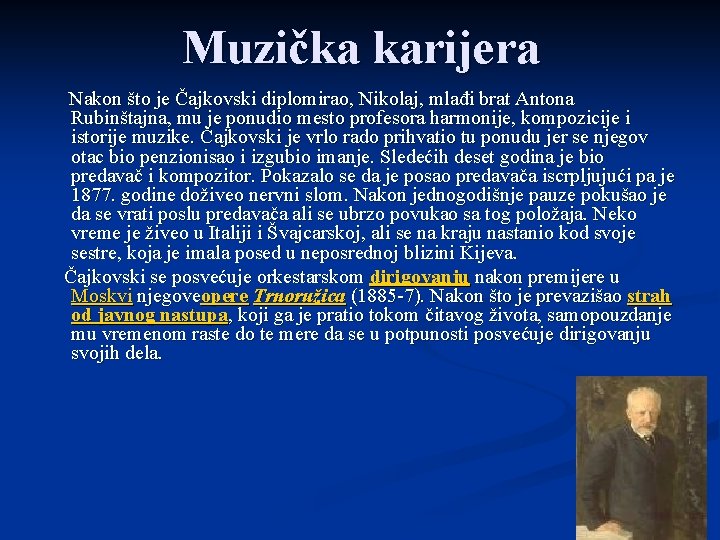 Muzička karijera

Nakon što je Čajkovski diplomirao, Nikolaj, mlađi brat Antona Rubinštajna, mu je ponudio mesto profesora harmonije, kompozicije i istorije muzike. Čajkovski je vrlo rado prihvatio tu ponudu jer se njegov otac bio penzionisao i izgubio imanje. Sledećih deset godina je bio predavač i kompozitor. Pokazalo se da je posao predavača iscrpljujući pa je 1877. godine doživeo nervni slom. Nakon jednogodišnje pauze pokušao je da se vrati poslu predavača ali se ubrzo povukao sa tog položaja. Neko vreme je živeo u Italiji i Švajcarskoj, ali se na kraju nastanio kod svoje sestre, koja je imala posed u neposrednoj blizini Kijeva.

Čajkovski se posvećuje orkestarskom dirigovanju nakon premijere u Moskvi njegoveopere Trnoružica (1885-7). Nakon što je prevazišao strah od javnog nastupa, koji ga je pratio tokom čitavog života, samopouzdanje mu vremenom raste do te mere da se u potpunosti posvećuje dirigovanju svojih dela.